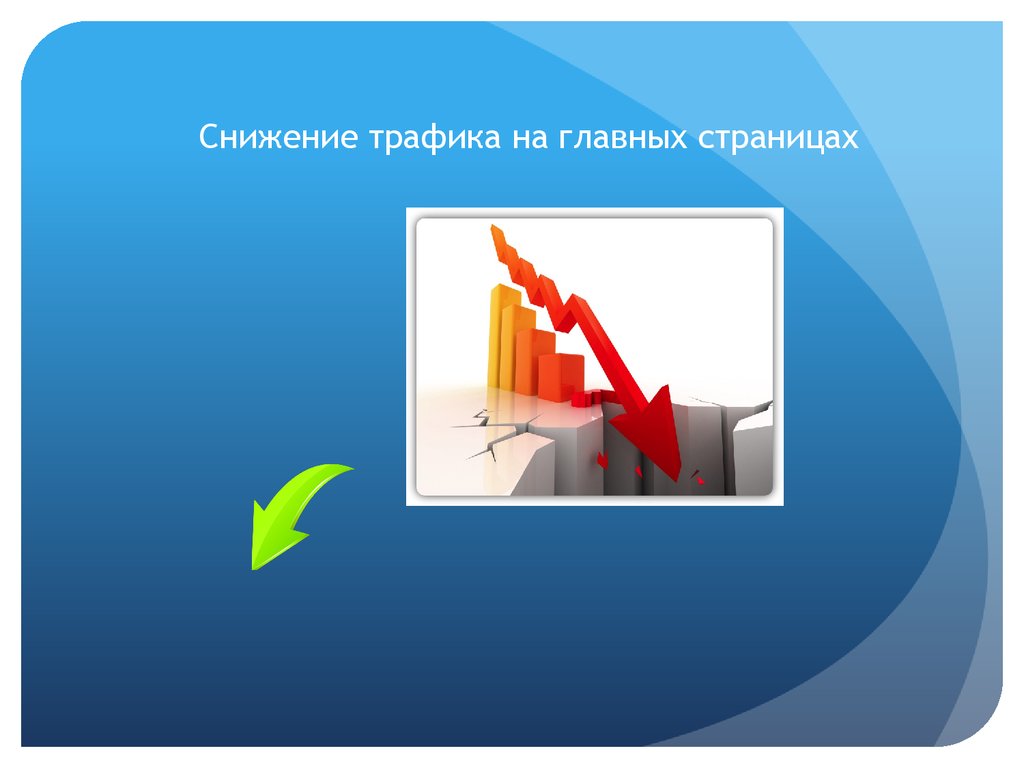 Снижение трафика на главных страницах